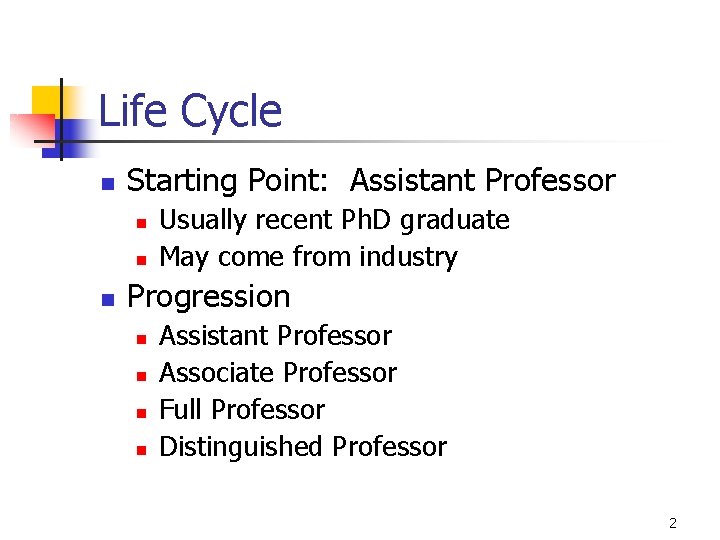 Life Cycle

- Starting Point:  Assistant Professor
  - Usually recent PhD graduate
  - May come from industry
- Progression
  - Assistant Professor
  - Associate Professor
  - Full Professor
  - Distinguished Professor

2